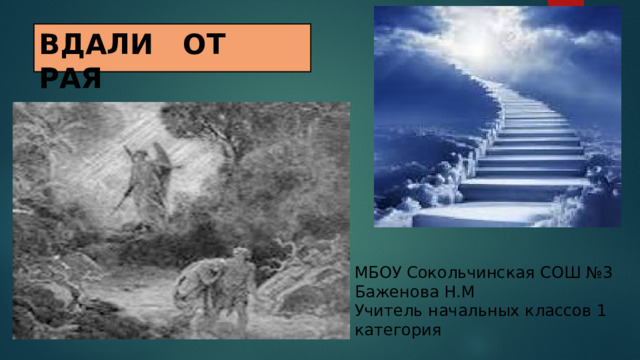 ВДАЛИ ОТ РАЯ

МБОУ Сокольчинская СОШ №3
Баженова Н.М
Учитель начальных классов 1 категория